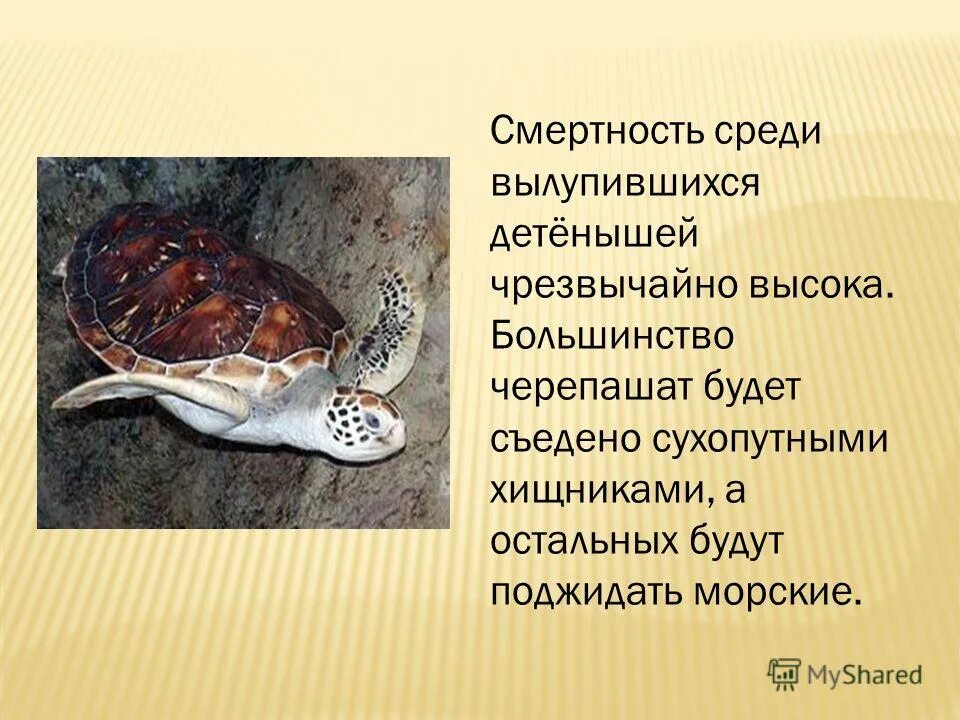 Смертность среди вылупившихся детёнышей чрезвычайно высока. Большинство черепашат будет съедено сухопутными хищниками, а остальных будут поджидать морские.

MyShared